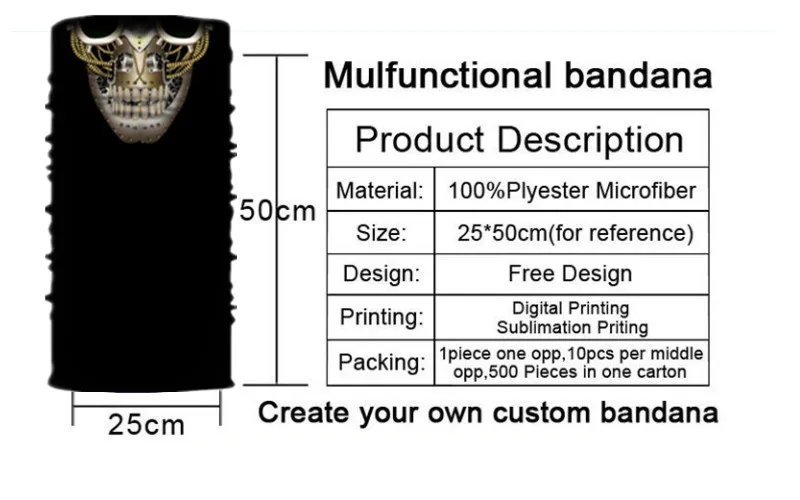 50cm

25cm

Mulfunctional bandana

| Product Description | |
|---|---|
| Material: | 100%Plyester Microfiber |
| Size: | 25*50cm(for reference) |
| Design: | Free Design |
| Printing: | Digital Printing Sublimation Priting |
| Packing: | 1piece one opp,10pcs per middle opp,500 Pieces in one carton |

Create your own custom bandana